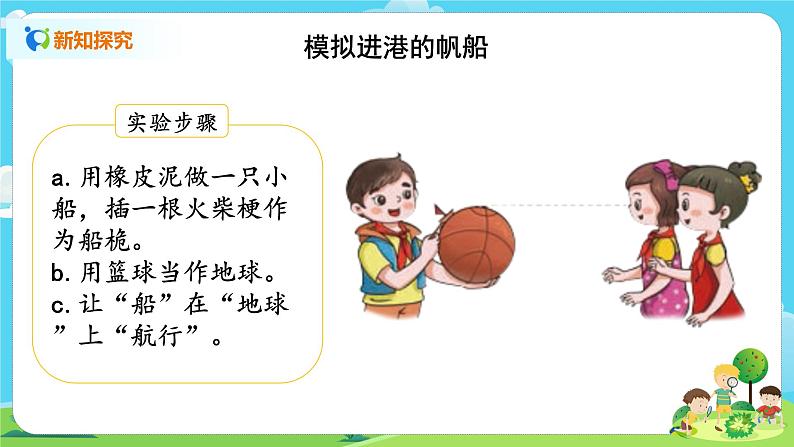 新知探究

模拟进港的帆船

实验步骤

a. 用橡皮泥做一只小船，插一根火柴梗作为船桅。
b. 用篮球当作地球。
c. 让“船”在“地球”上“航行”。